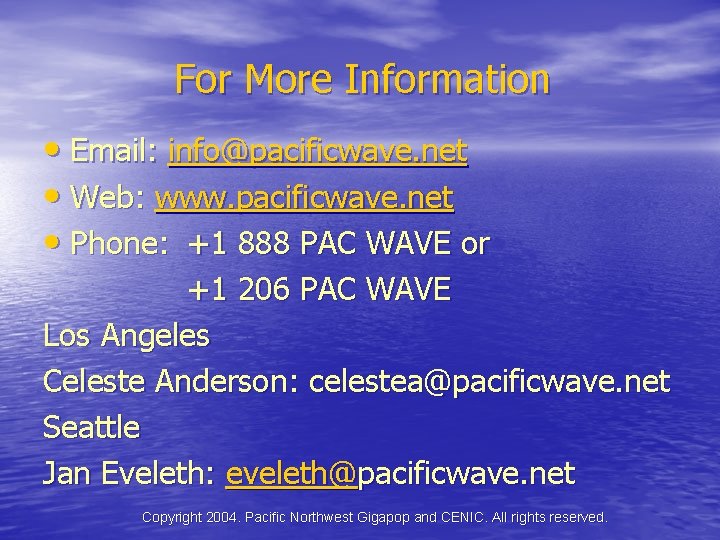 For More Information

• Email: info@pacificwave.net
• Web: www.pacificwave.net
• Phone: +1 888 PAC WAVE or
+1 206 PAC WAVE

Los Angeles
Celeste Anderson: celestea@pacificwave.net
Seattle
Jan Eveleth: eveleth@pacificwave.net

Copyright 2004. Pacific Northwest Gigapop and CENIC. All rights reserved.